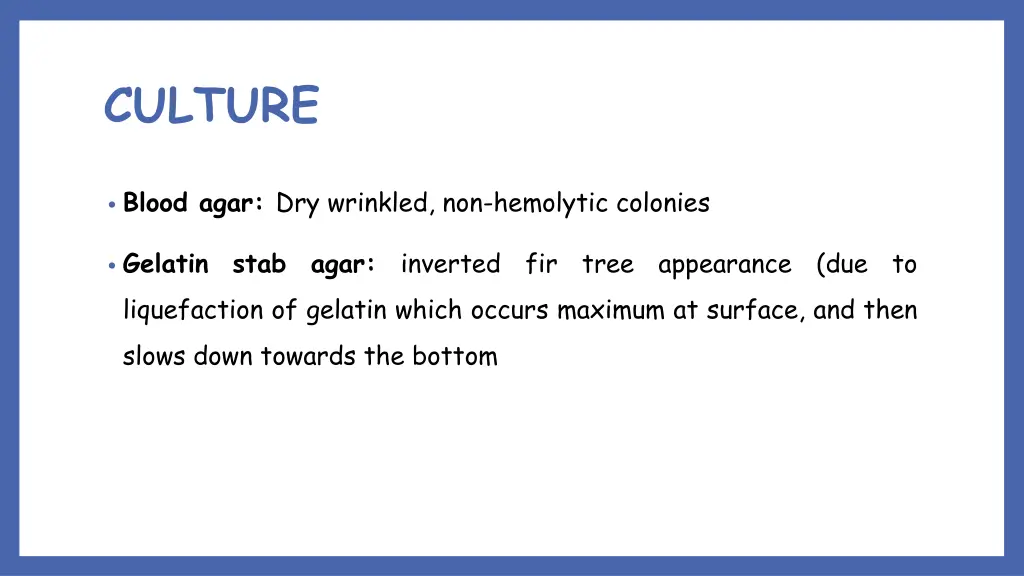 CULTURE

• Blood agar: Dry wrinkled, non-hemolytic colonies

• Gelatin stab agar: inverted fir tree appearance (due to liquefaction of gelatin which occurs maximum at surface, and then slows down towards the bottom